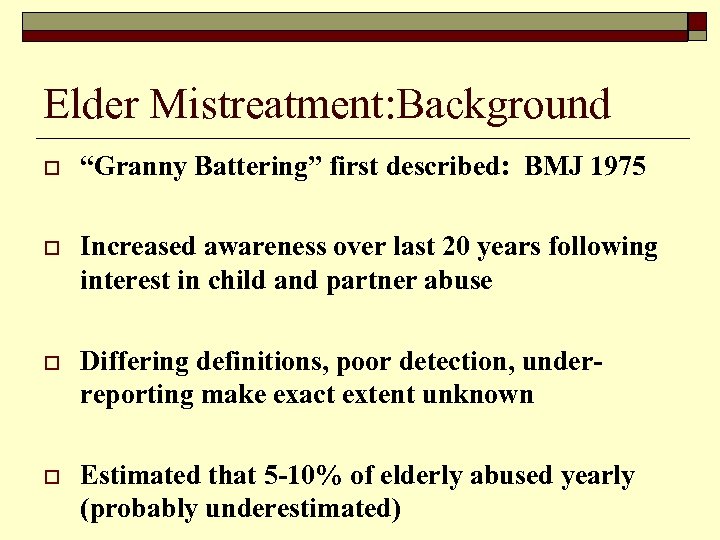 Elder Mistreatment:Background

“Granny Battering” first described: BMJ 1975

Increased awareness over last 20 years following interest in child and partner abuse

Differing definitions, poor detection, under-reporting make exact extent unknown

Estimated that 5-10% of elderly abused yearly (probably underestimated)